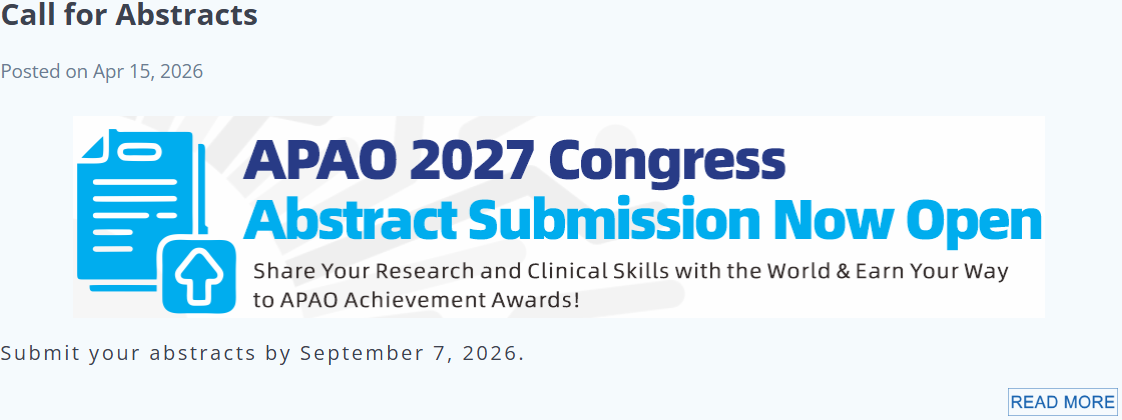 Call for Abstracts

Posted on Apr 15, 2026

APAO 2027 Congress
Abstract Submission Now Open
Share Your Research and Clinical Skills with the World & Earn Your Way to APAO Achievement Awards!

Submit your abstracts by September 7, 2026.

READ MORE